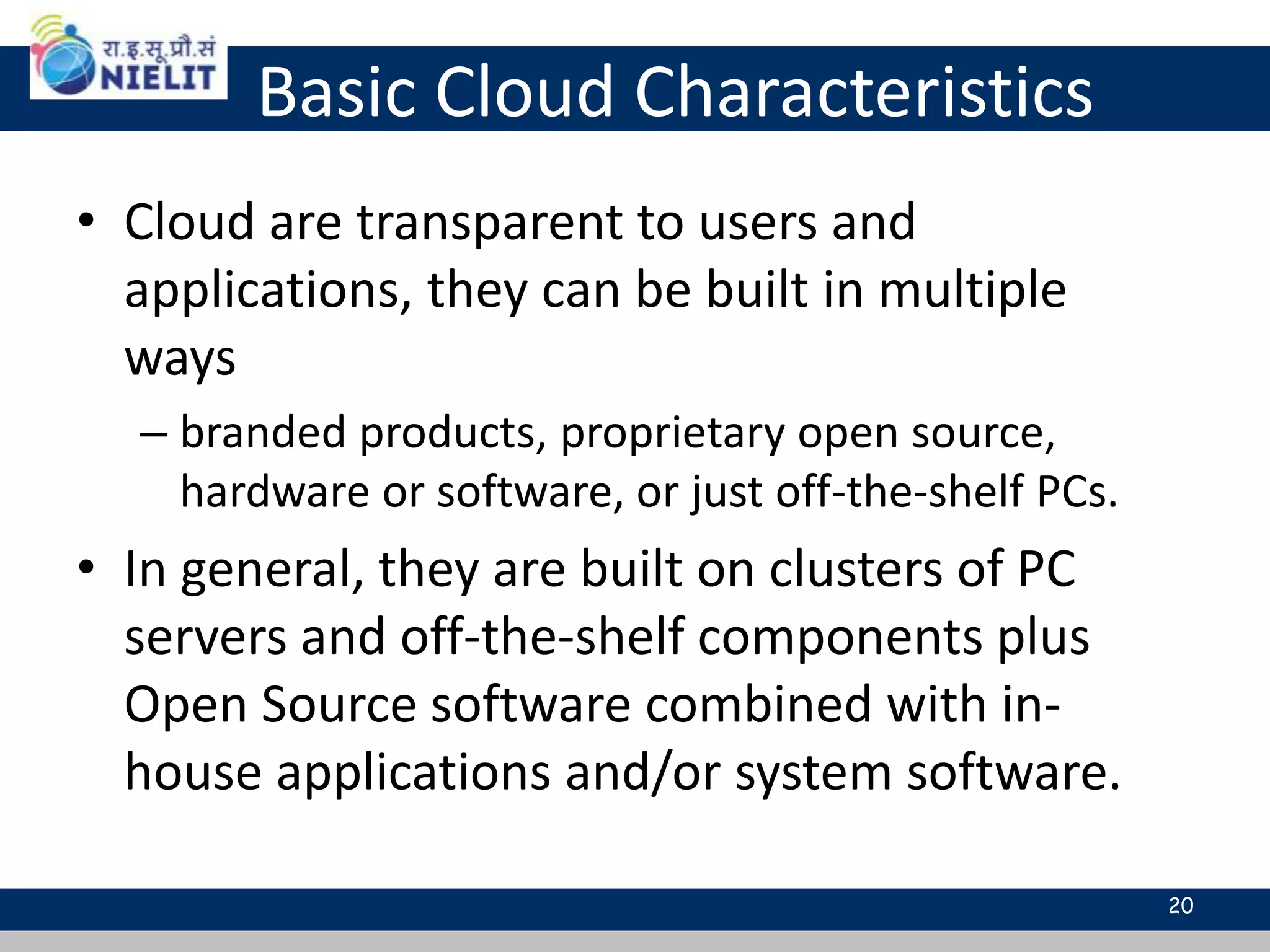 रा.इ.सू.प्रौ.सं
NIELIT

Basic Cloud Characteristics

• Cloud are transparent to users and applications, they can be built in multiple ways

– branded products, proprietary open source, hardware or software, or just off-the-shelf PCs.

• In general, they are built on clusters of PC servers and off-the-shelf components plus Open Source software combined with in-house applications and/or system software.

20